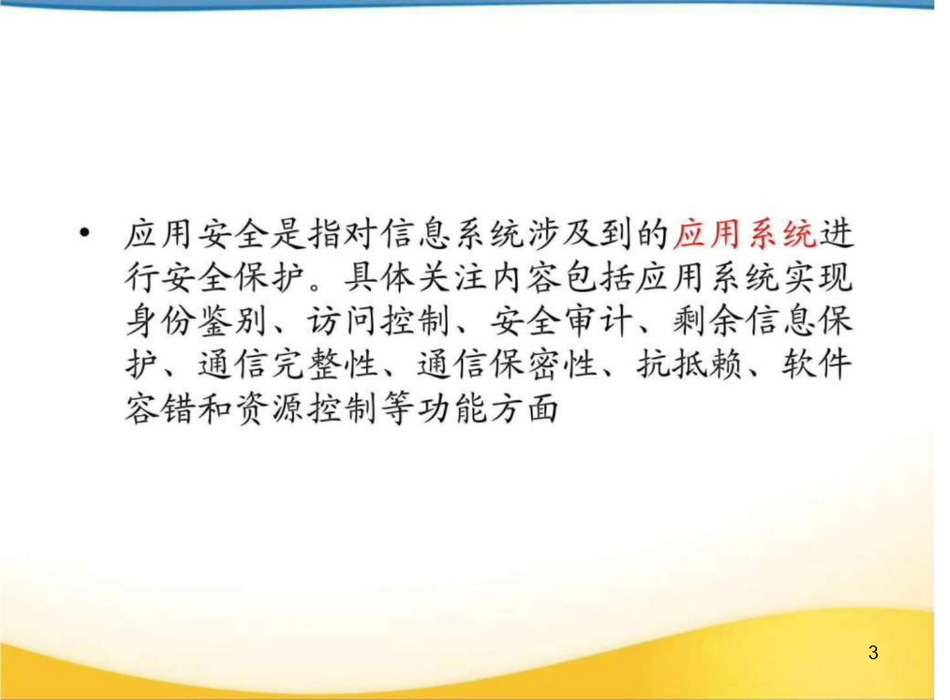 • 应用安全是指对信息系统涉及到的应用系统进行安全保护。具体关注内容包括应用系统实现身份鉴别、访问控制、安全审计、剩余信息保护、通信完整性、通信保密性、抗抵赖、软件容错和资源控制等功能方面

3